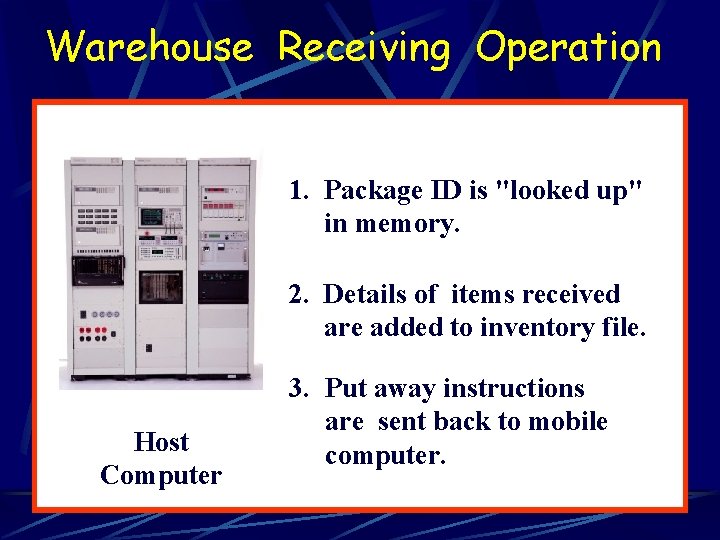 Warehouse Receiving Operation

1. Package ID is "looked up" in memory.

2. Details of items received are added to inventory file.

3. Put away instructions are sent back to mobile computer.

Host Computer